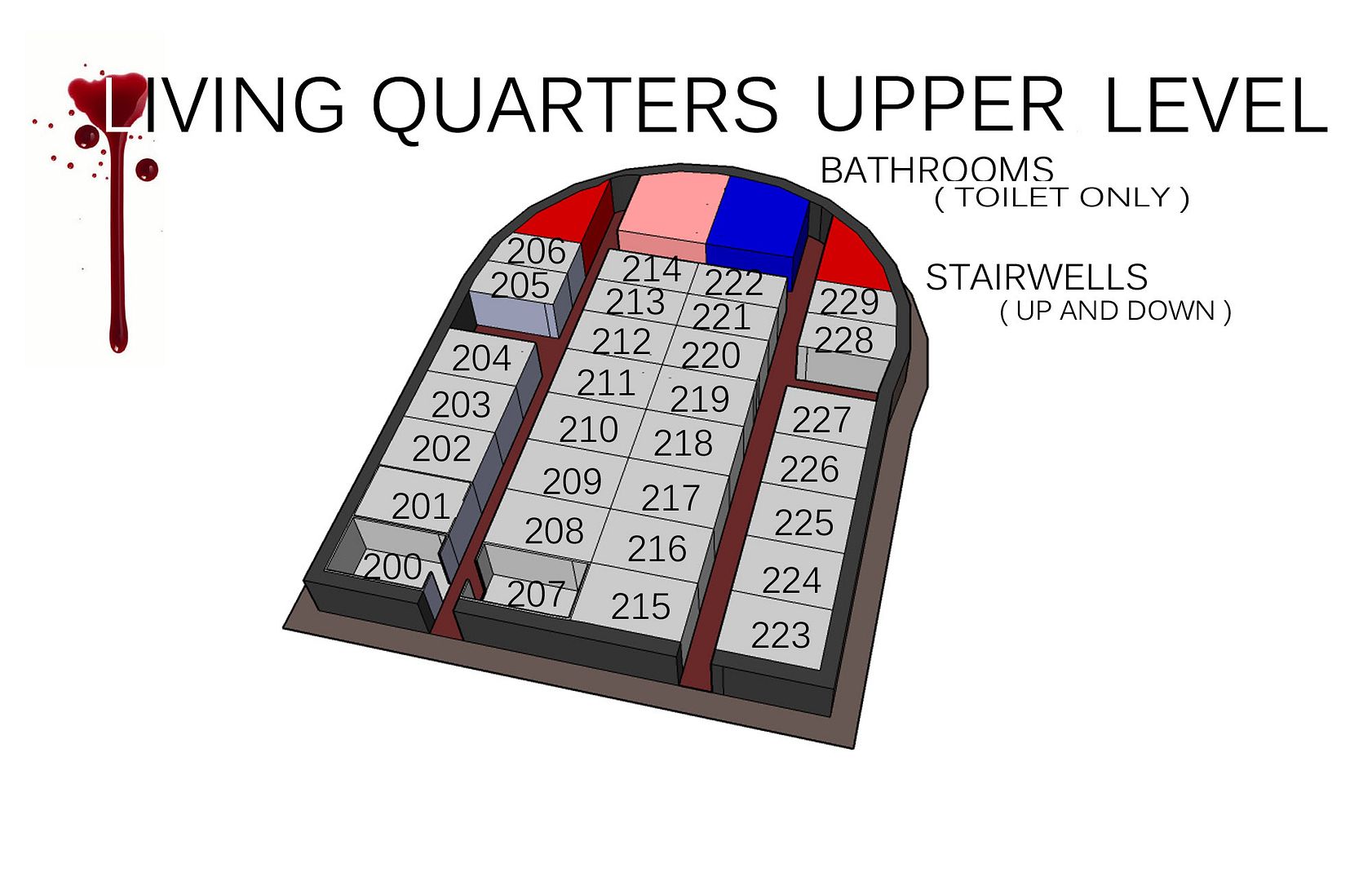 LIVING QUARTERS UPPER LEVEL

BATHROOMS
( TOILET ONLY )

STAIRWELLS
( UP AND DOWN )

206
205
204
203
202
201
200
214
213
212
211
210
209
208
207
222
221
220
219
218
217
216
215
229
228
227
226
225
224
223